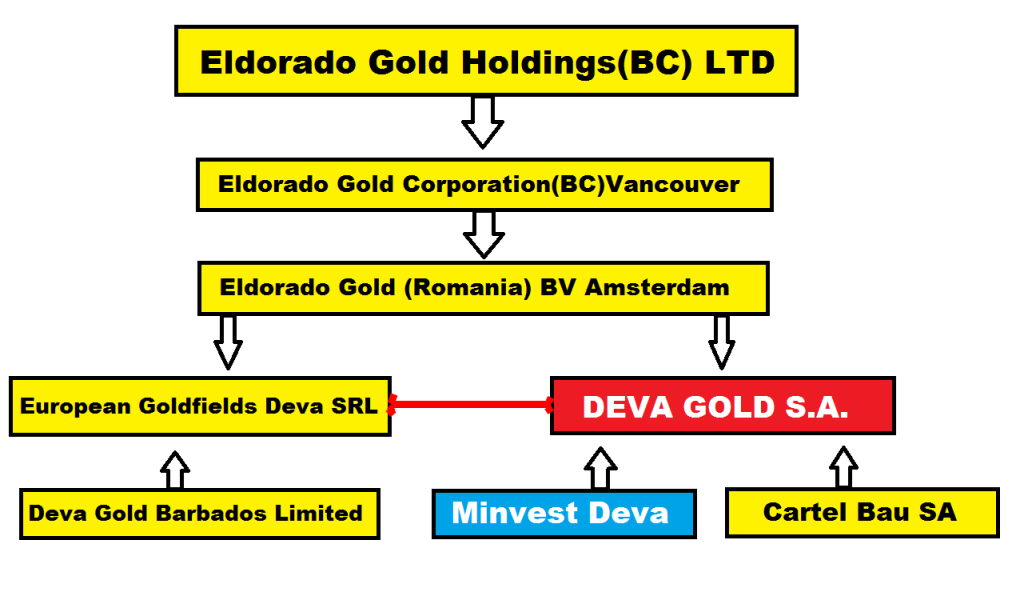 Eldorado Gold Holdings(BC) LTD

Eldorado Gold Corporation(BC)Vancouver

Eldorado Gold (Romania) BV Amsterdam

European Goldfields Deva SRL

DEVA GOLD S.A.

Deva Gold Barbados Limited

Minvest Deva

Cartel Bau SA